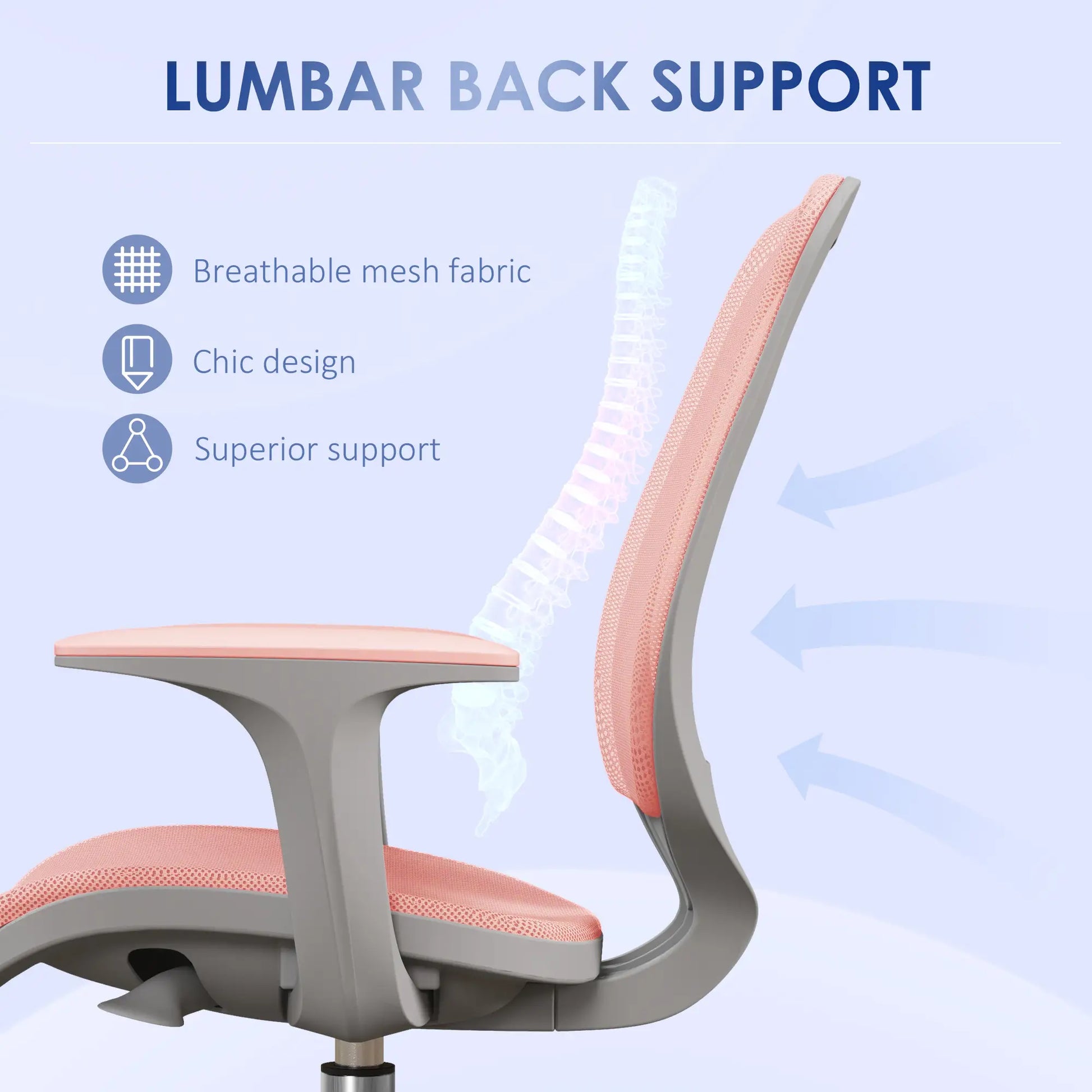 LUMBAR BACK SUPPORT

Breathable mesh fabric

Chic design

Superior support